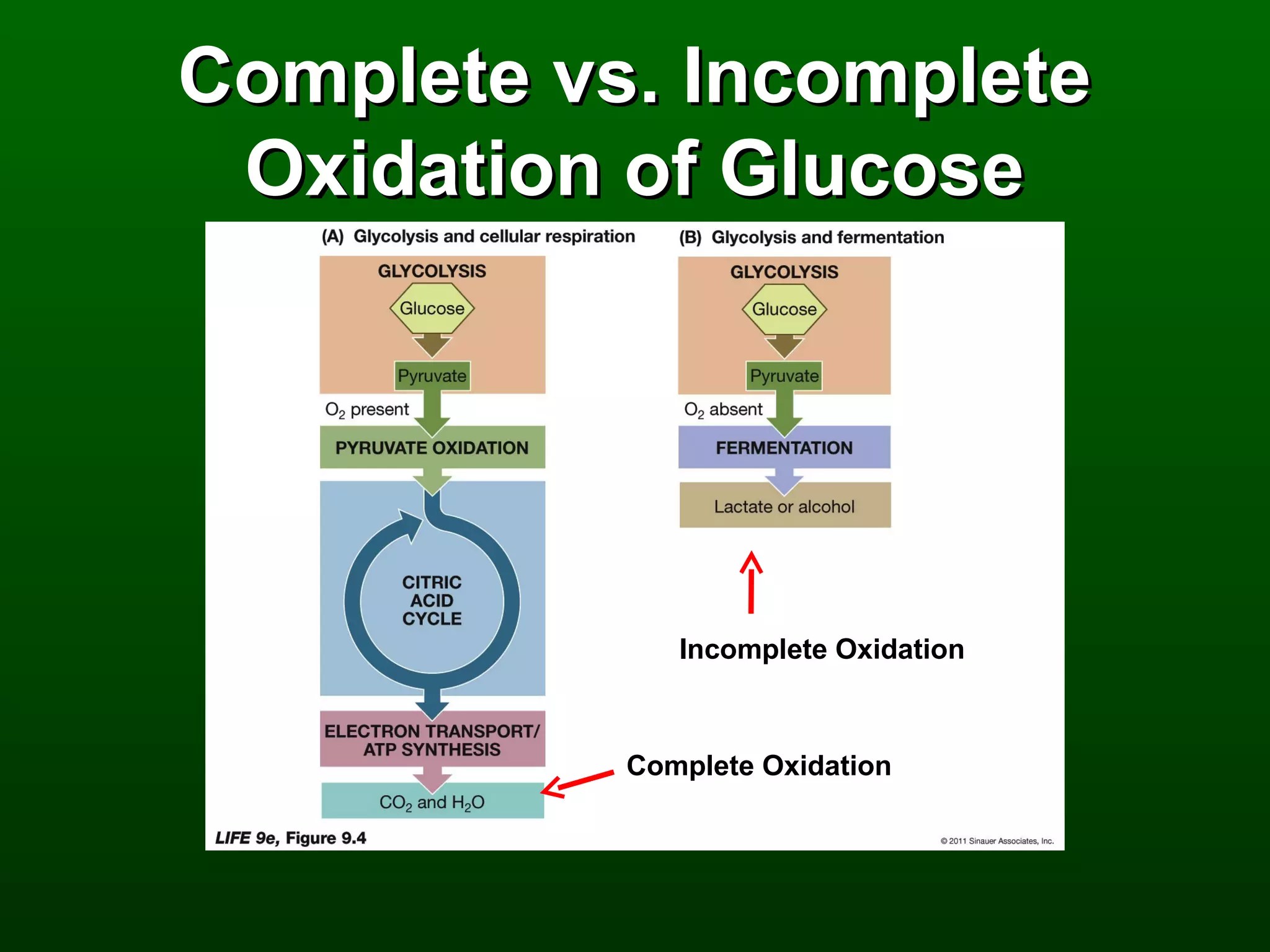 Complete vs. Incomplete Oxidation of Glucose

(A) Glycolysis and cellular respiration

GLYCOLYSIS

Glucose

Pyruvate

$O_2$ present

PYRUVATE OXIDATION

CITRIC ACID CYCLE

ELECTRON TRANSPORT/ ATP SYNTHESIS

$CO_2$ and $H_2O$

(B) Glycolysis and fermentation

GLYCOLYSIS

Glucose

Pyruvate

$O_2$ absent

FERMENTATION

Lactate or alcohol

Incomplete Oxidation

Complete Oxidation

LIFE 9e, Figure 9.4

© 2011 Sinauer Associates, Inc.